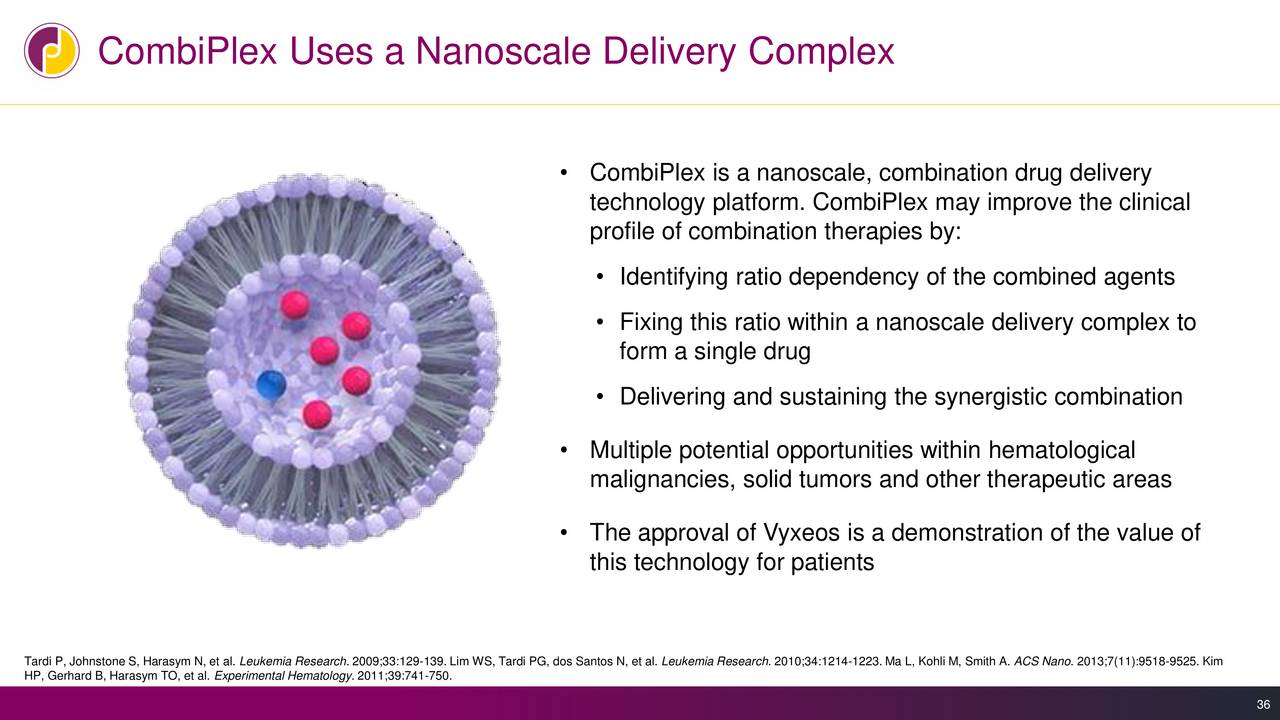 CombiPlex Uses a Nanoscale Delivery Complex

• CombiPlex is a nanoscale, combination drug delivery technology platform. CombiPlex may improve the clinical profile of combination therapies by:

• Identifying ratio dependency of the combined agents

• Fixing this ratio within a nanoscale delivery complex to form a single drug

• Delivering and sustaining the synergistic combination

• Multiple potential opportunities within hematological malignancies, solid tumors and other therapeutic areas

• The approval of Vyxeos is a demonstration of the value of this technology for patients

Tardi P, Johnstone S, Harasym N, et al. Leukemia Research. 2009;33:129-139. Lim WS, Tardi PG, dos Santos N, et al. Leukemia Research. 2010;34:1214-1223. Ma L, Kohli M, Smith A. ACS Nano. 2013;7(11):9518-9525. Kim HP, Gerhard B, Harasym TO, et al. Experimental Hematology. 2011;39:741-750.

36